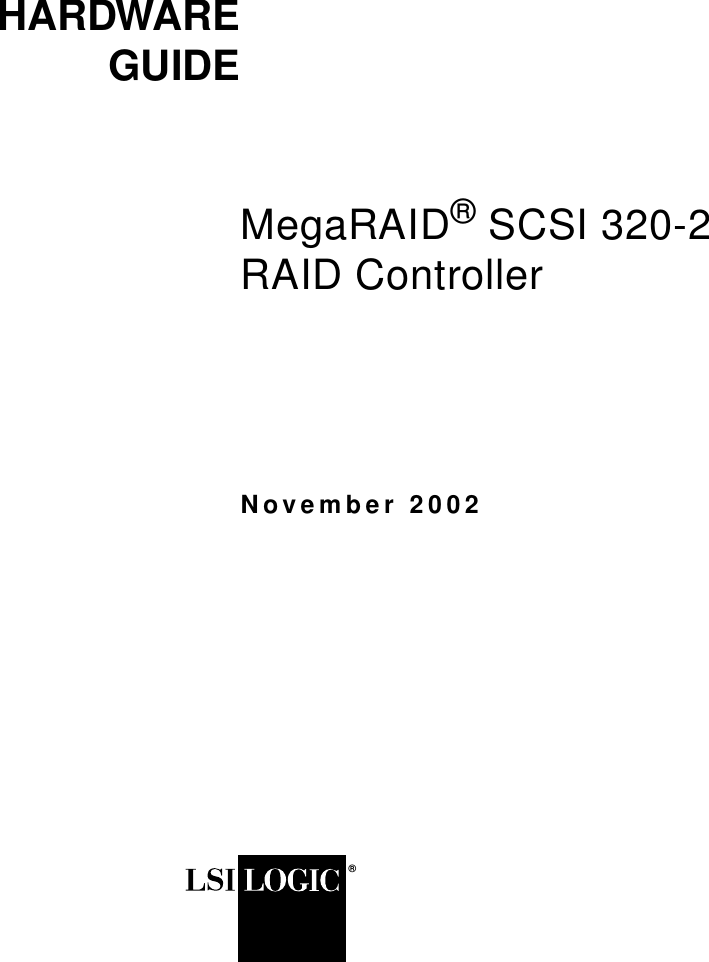 HARDWARE
GUIDE

MegaRAID® SCSI 320-2
RAID Controller

November 2002

LSI LOGIC®